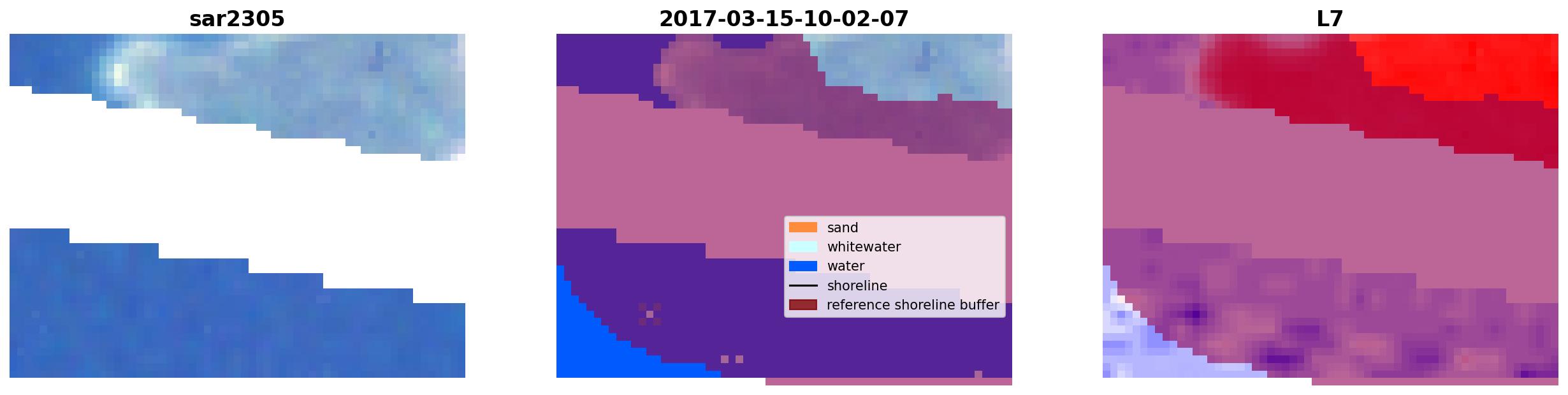 sar2305

2017-03-15-10-02-07

sand
whitewater
water
shoreline
reference shoreline buffer

L7